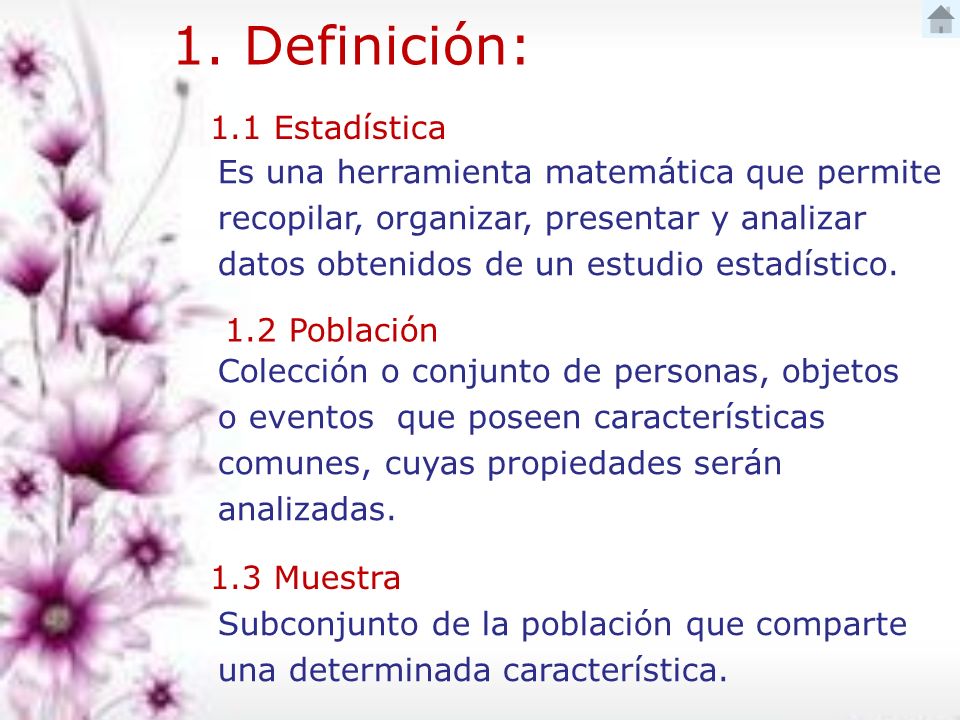 1. Definición:

1.1 Estadística
Es una herramienta matemática que permite recopilar, organizar, presentar y analizar datos obtenidos de un estudio estadístico.

1.2 Población
Colección o conjunto de personas, objetos o eventos que poseen características comunes, cuyas propiedades serán analizadas.

1.3 Muestra
Subconjunto de la población que comparte una determinada característica.